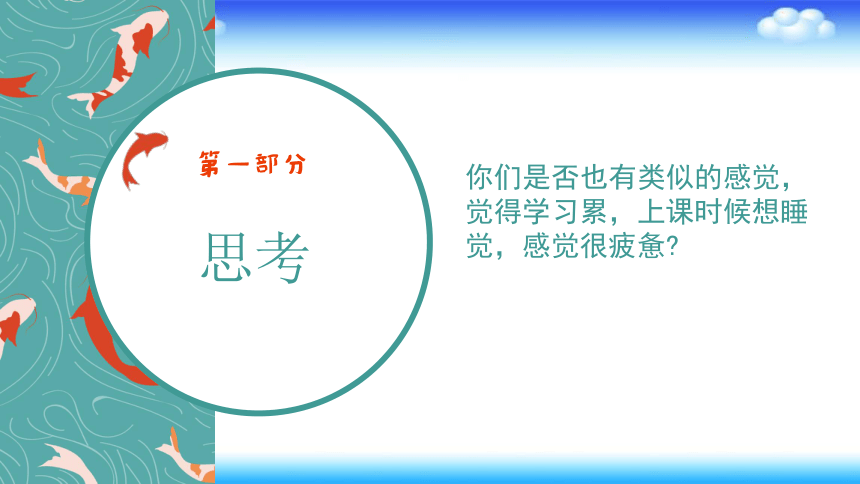 第一部分

思考

你们是否也有类似的感觉，觉得学习累，上课时候想睡觉，感觉很疲惫?